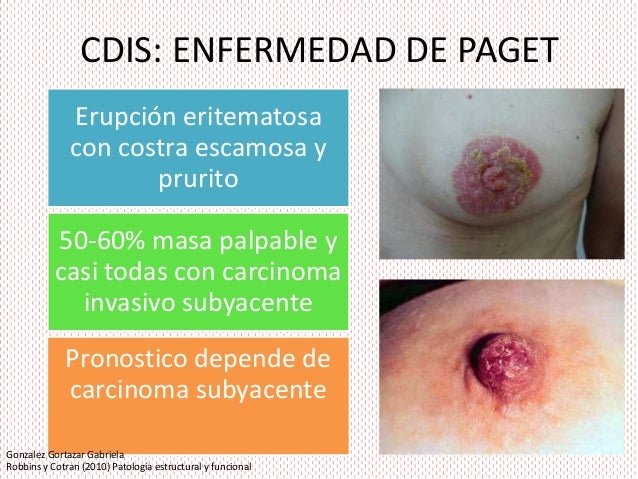 CDIS: ENFERMEDAD DE PAGET

Erupción eritematosa con costra escamosa y prurito

50-60% masa palpable y casi todas con carcinoma invasivo subyacente

Pronostico depende de carcinoma subyacente

Gonzalez Gortazar Gabriela
Robbins y Cotran (2010) Patología estructural y funcional